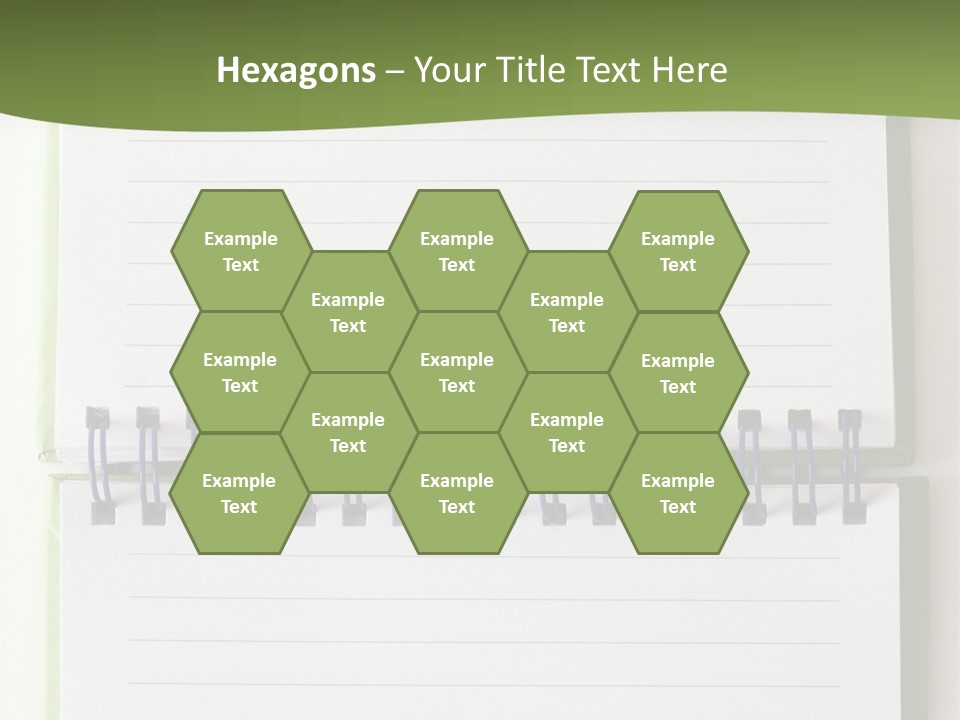 Hexagons – Your Title Text Here

Example Text

Example Text

Example Text

Example Text

Example Text

Example Text

Example Text

Example Text

Example Text

Example Text

Example Text

Example Text

Example Text